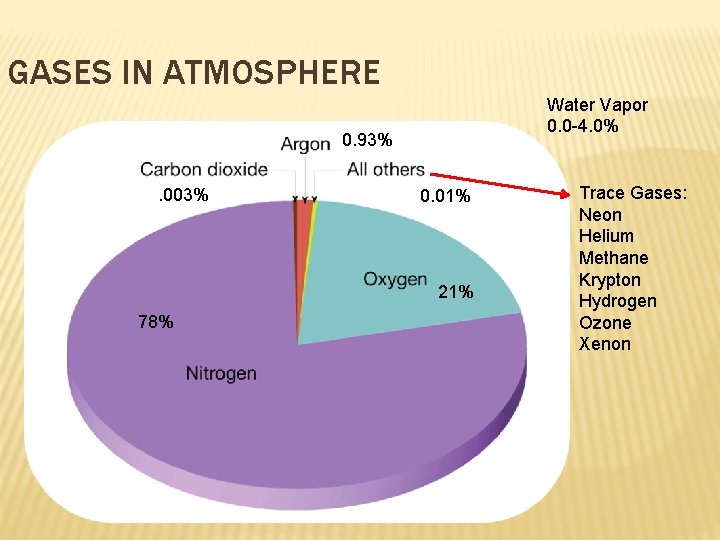 GASES IN ATMOSPHERE

Water Vapor
0.0-4.0%

Argon 0.93%

Carbon dioxide

.003%

All others

0.01%

Trace Gases:
Neon
Helium
Methane
Krypton
Hydrogen
Ozone
Xenon

Oxygen 21%

78%

Nitrogen